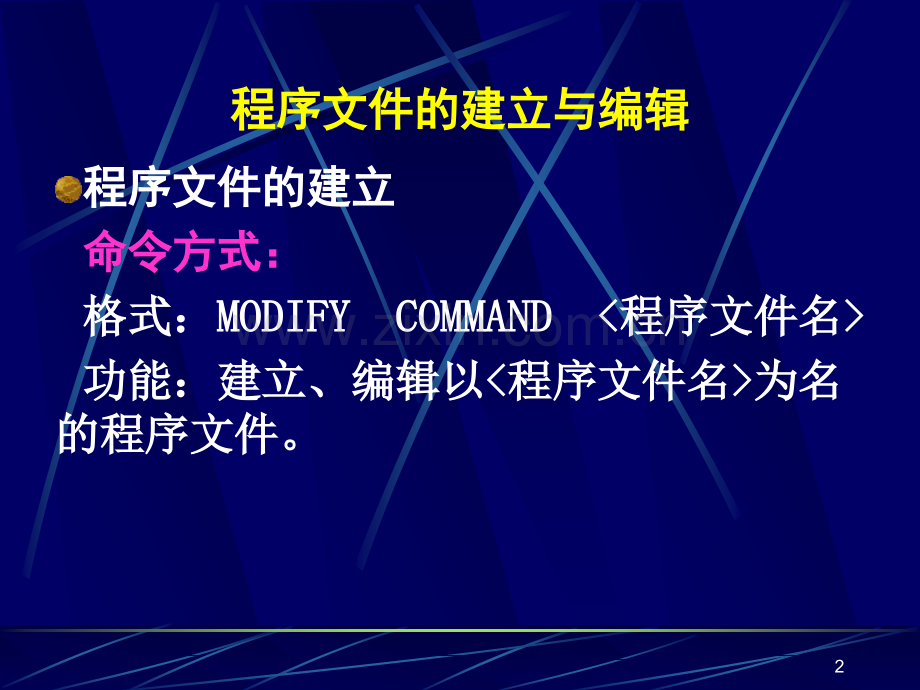 程序文件的建立与编辑

程序文件的建立

命令方式：

格式：MODIFY COMMAND <程序文件名>

功能：建立、编辑以<程序文件名>为名的程序文件。

www.zixin.com.cn

2